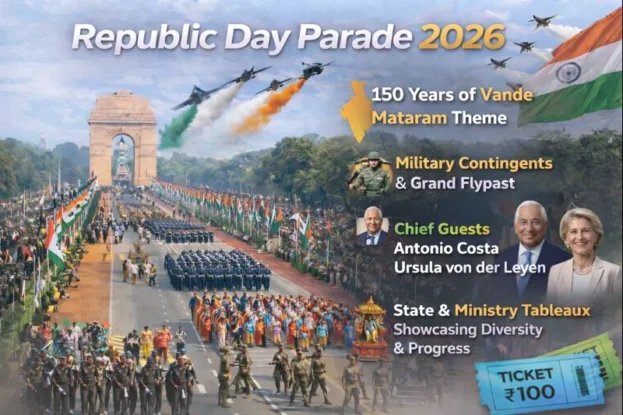 Republic Day Parade 2026

150 Years of Vande Mataram Theme

Military Contingents & Grand Flypast

Chief Guests
Antonio Costa
Ursula von der Leyen

State & Ministry Tableaux
Showcasing Diversity & Progress

TICKET
₹100